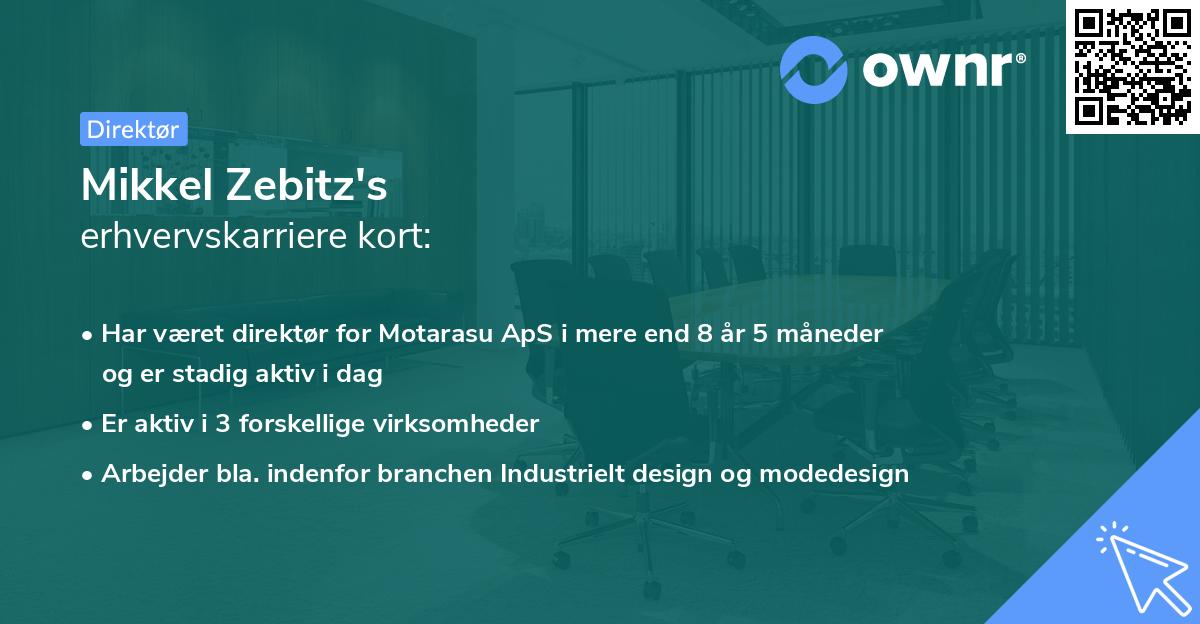 ownr®

Direktør

Mikkel Zebitz's
erhvervskarriere kort:

• Har været direktør for Motarasu ApS i mere end 8 år 5 måneder og er stadig aktiv i dag

• Er aktiv i 3 forskellige virksomheder

• Arbejder bla. indenfor branchen Industrielt design og modedesign